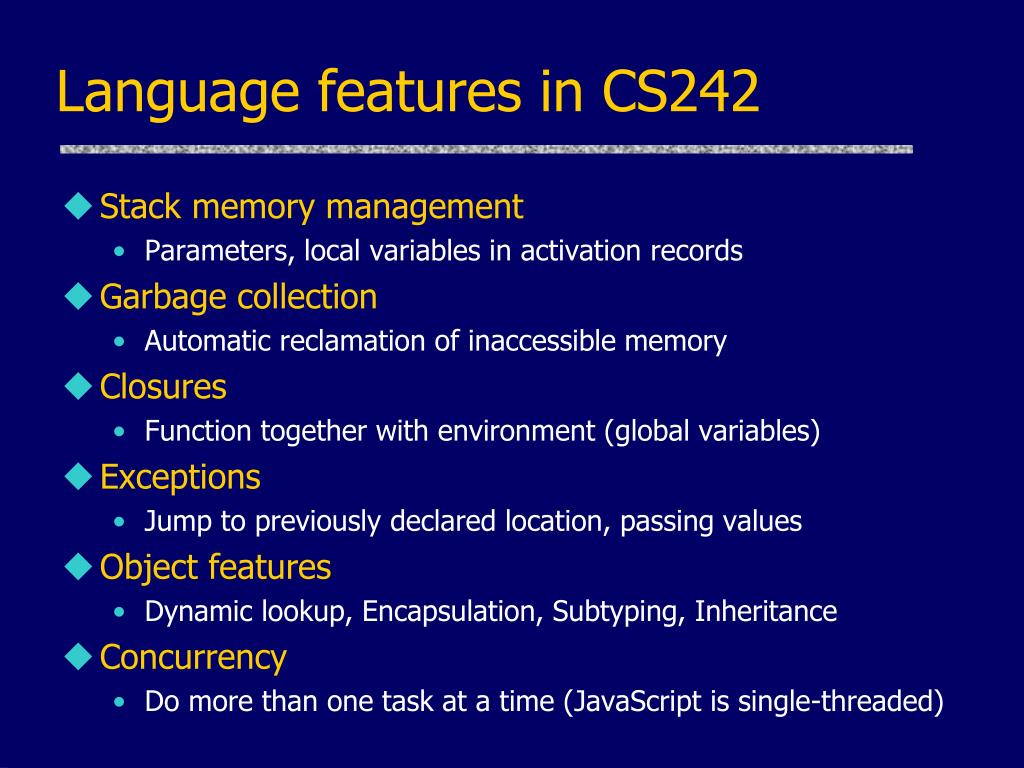 Language features in CS242

◆ Stack memory management
• Parameters, local variables in activation records

◆ Garbage collection
• Automatic reclamation of inaccessible memory

◆ Closures
• Function together with environment (global variables)

◆ Exceptions
• Jump to previously declared location, passing values

◆ Object features
• Dynamic lookup, Encapsulation, Subtyping, Inheritance

◆ Concurrency
• Do more than one task at a time (JavaScript is single-threaded)